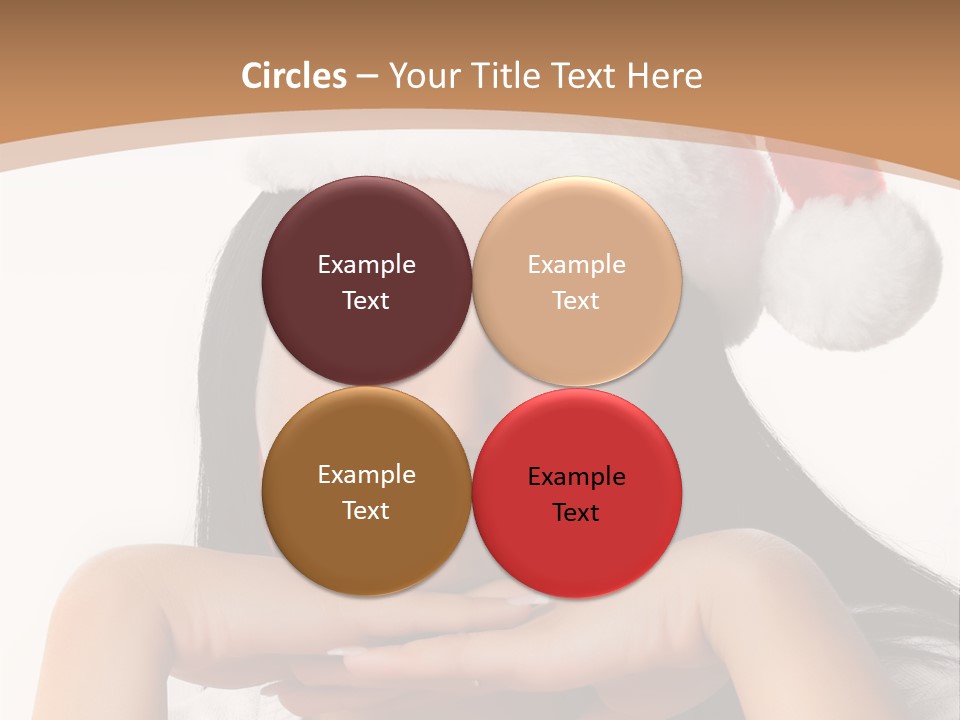 Circles – Your Title Text Here

Example Text

Example Text

Example Text

Example Text